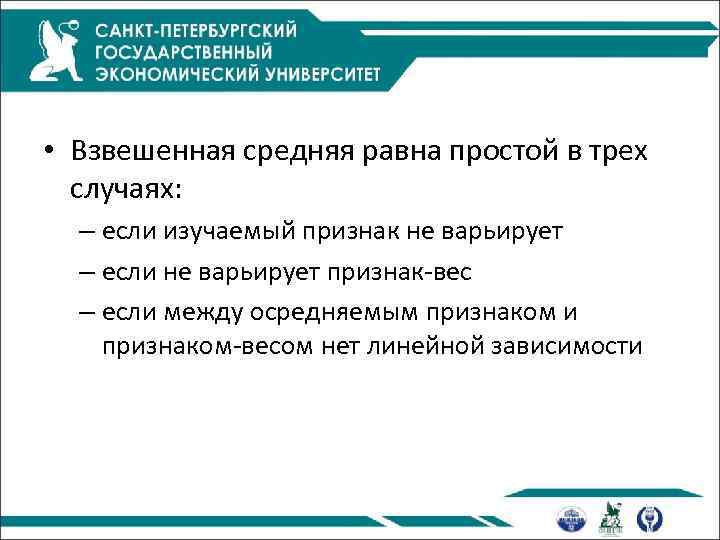 САНКТ-ПЕТЕРБУРГСКИЙ ГОСУДАРСТВЕННЫЙ ЭКОНОМИЧЕСКИЙ УНИВЕРСИТЕТ

• Взвешенная средняя равна простой в трех случаях:
– если изучаемый признак не варьирует
– если не варьирует признак-вес
– если между осредняемым признаком и признаком-весом нет линейной зависимости